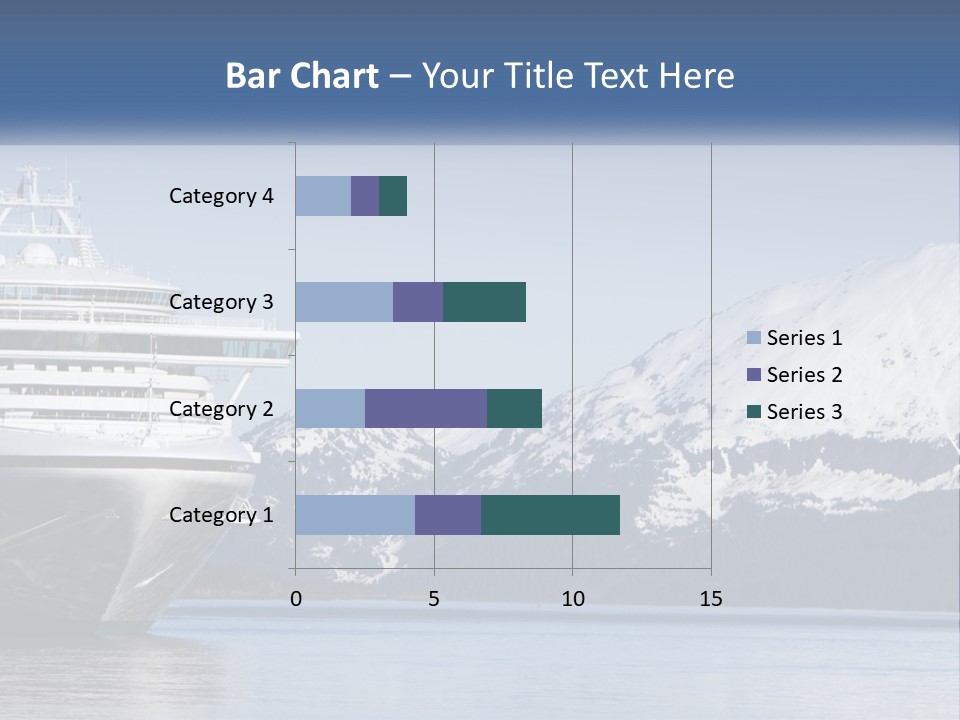 Bar Chart – Your Title Text Here

Category 4
Category 3
Category 2
Category 1

0
5
10
15

Series 1
Series 2
Series 3